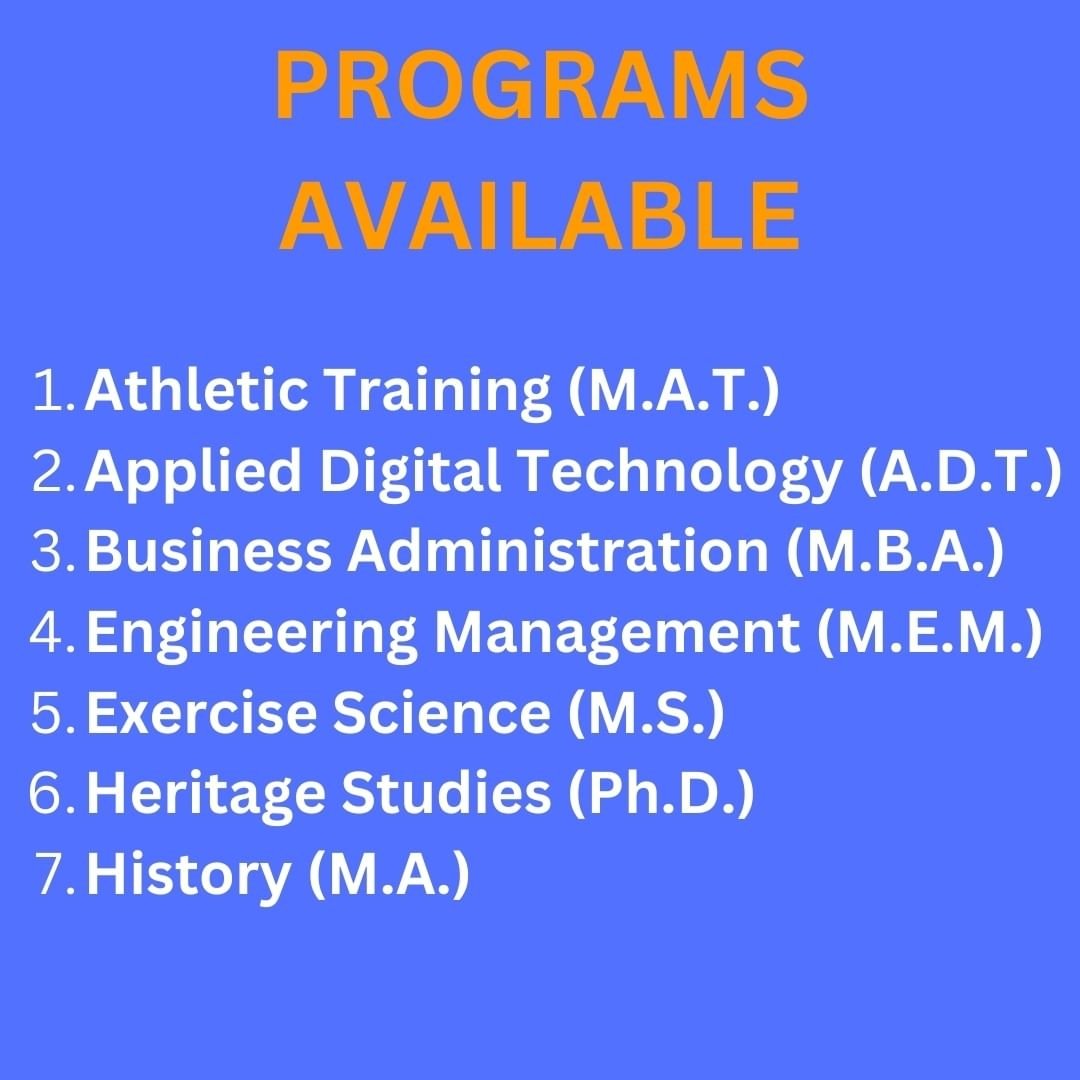 PROGRAMS AVAILABLE

1. Athletic Training (M.A.T.)
2. Applied Digital Technology (A.D.T.)
3. Business Administration (M.B.A.)
4. Engineering Management (M.E.M.)
5. Exercise Science (M.S.)
6. Heritage Studies (Ph.D.)
7. History (M.A.)